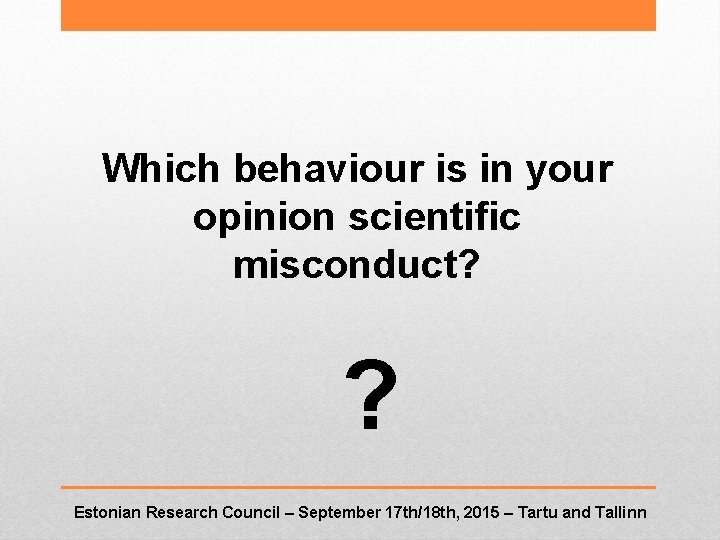 Which behaviour is in your opinion scientific misconduct?

?

Estonian Research Council – September 17th/18th, 2015 – Tartu and Tallinn